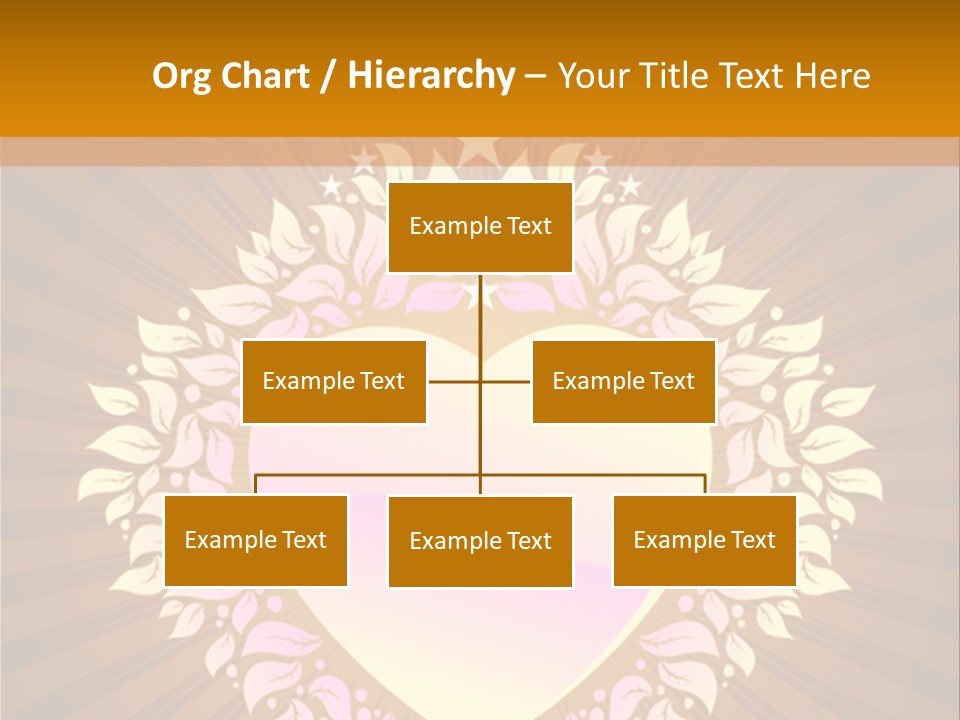 Org Chart / Hierarchy – Your Title Text Here

Example Text

Example Text

Example Text

Example Text

Example Text

Example Text